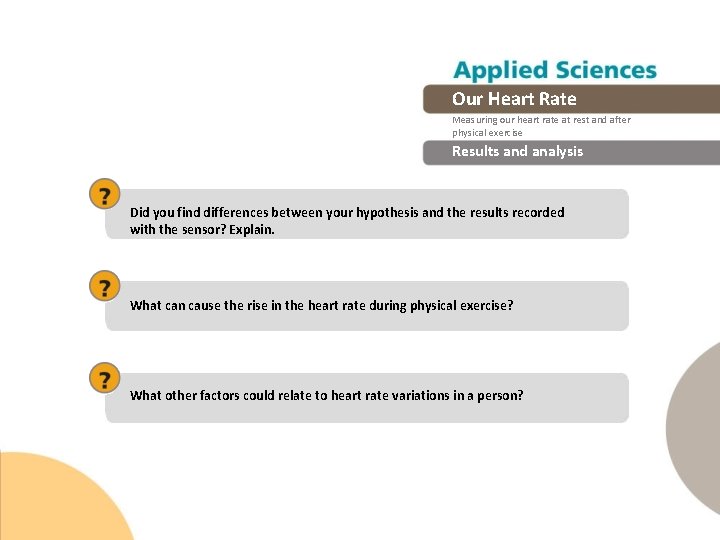 Applied Sciences

Our Heart Rate

Measuring our heart rate at rest and after physical exercise

Results and analysis

?

Did you find differences between your hypothesis and the results recorded with the sensor? Explain.

?

What can cause the rise in the heart rate during physical exercise?

?

What other factors could relate to heart rate variations in a person?